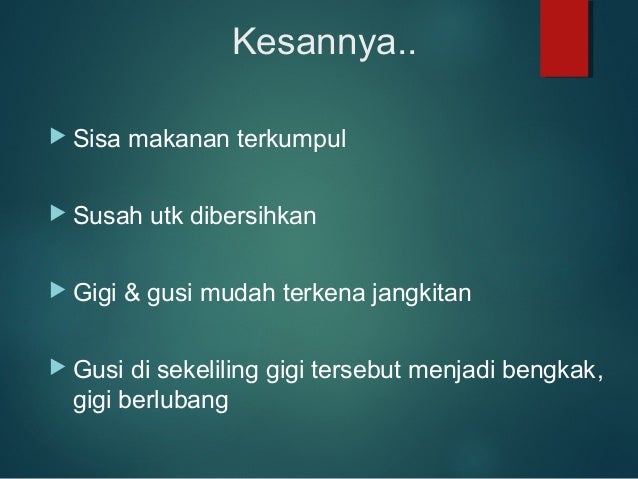 Kesannya..

Sisa makanan terkumpul

Susah utk dibersihkan

Gigi & gusi mudah terkena jangkitan

Gusi di sekeliling gigi tersebut menjadi bengkak, gigi berlubang